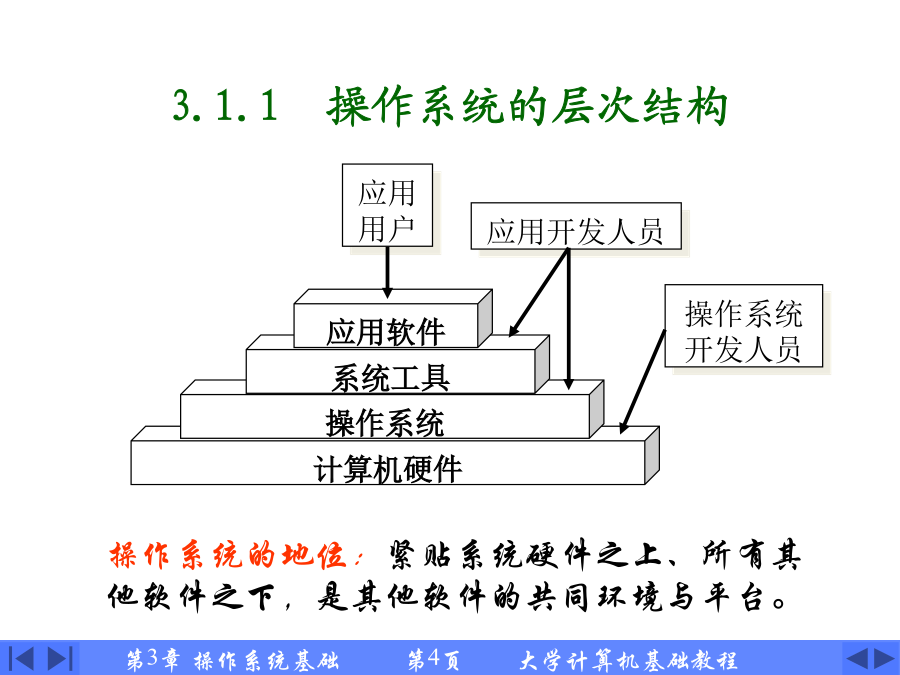 3.1.1 操作系统的层次结构

应用用户

应用开发人员

操作系统开发人员

应用软件

系统工具

操作系统

计算机硬件

操作系统的地位：紧贴系统硬件之上、所有其他软件之下，是其他软件的共同环境与平台。

第3章 操作系统基础 第4页 大学计算机基础教程